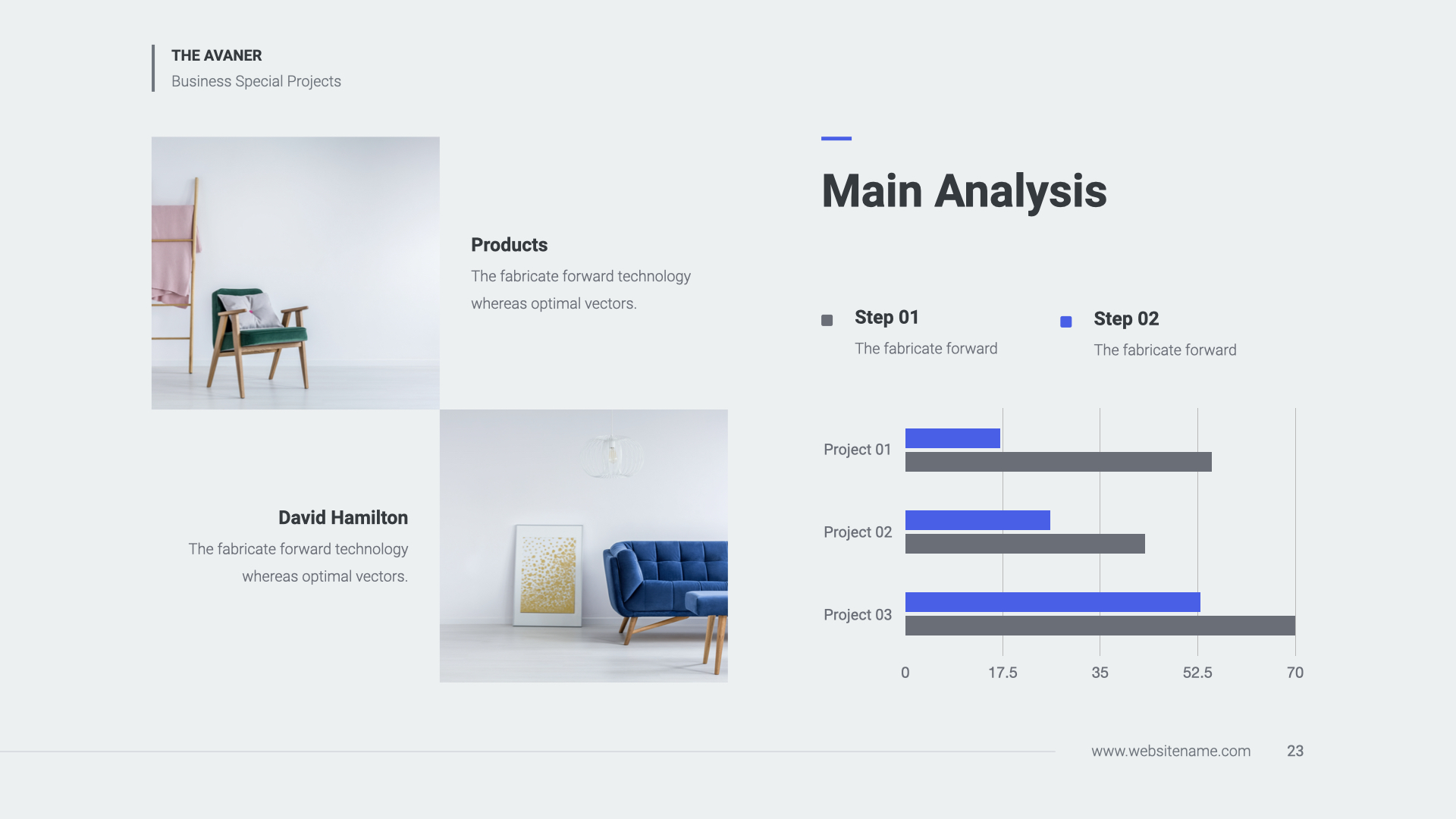 THE AVANER
Business Special Projects

Products
The fabricate forward technology whereas optimal vectors.

David Hamilton
The fabricate forward technology whereas optimal vectors.

Main Analysis

Step 01
The fabricate forward

Step 02
The fabricate forward

Project 01
Project 02
Project 03
0
17.5
35
52.5
70

www.websitename.com
23